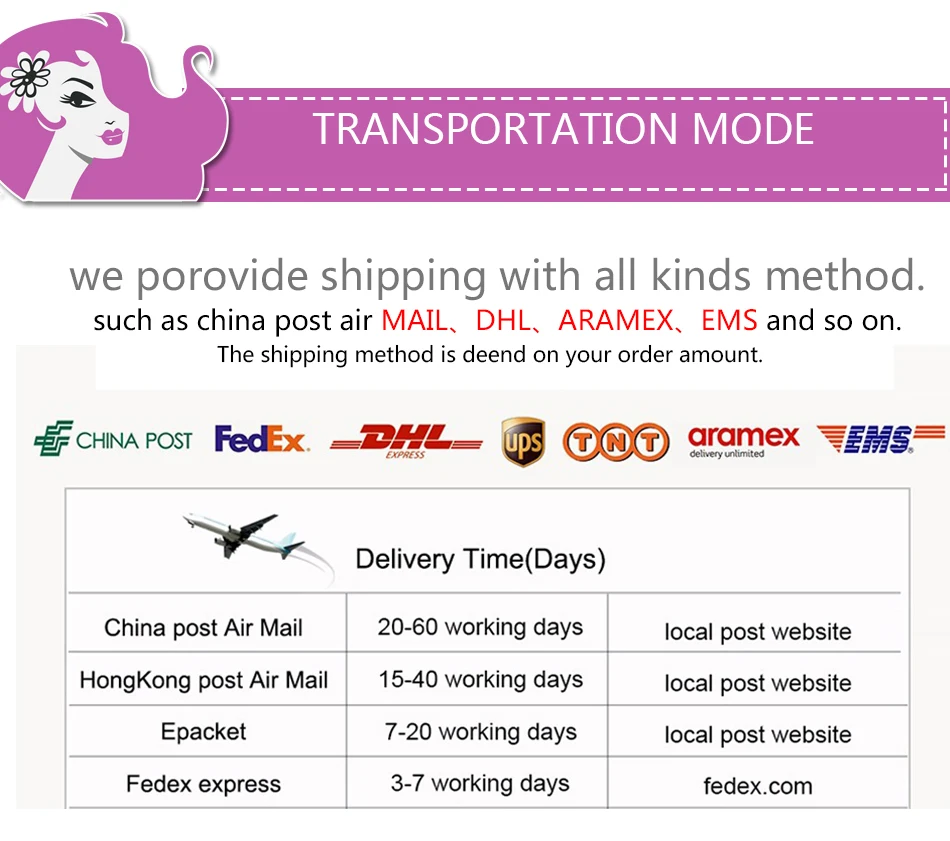 TRANSPORTATION MODE

we porovide shipping with all kinds method.
such as china post air MAIL、DHL、ARAMEX、EMS and so on.
The shipping method is deend on your order amount.

CHINA POST FedEx. DHL EXPRESS ups TNT aramex delivery unlimited EMS

Delivery Time(Days)

| China post Air Mail | 20-60 working days | local post website |
|---|---|---|
| HongKong post Air Mail | 15-40 working days | local post website |
| Epacket | 7-20 working days | local post website |
| Fedex express | 3-7 working days | fedex.com |